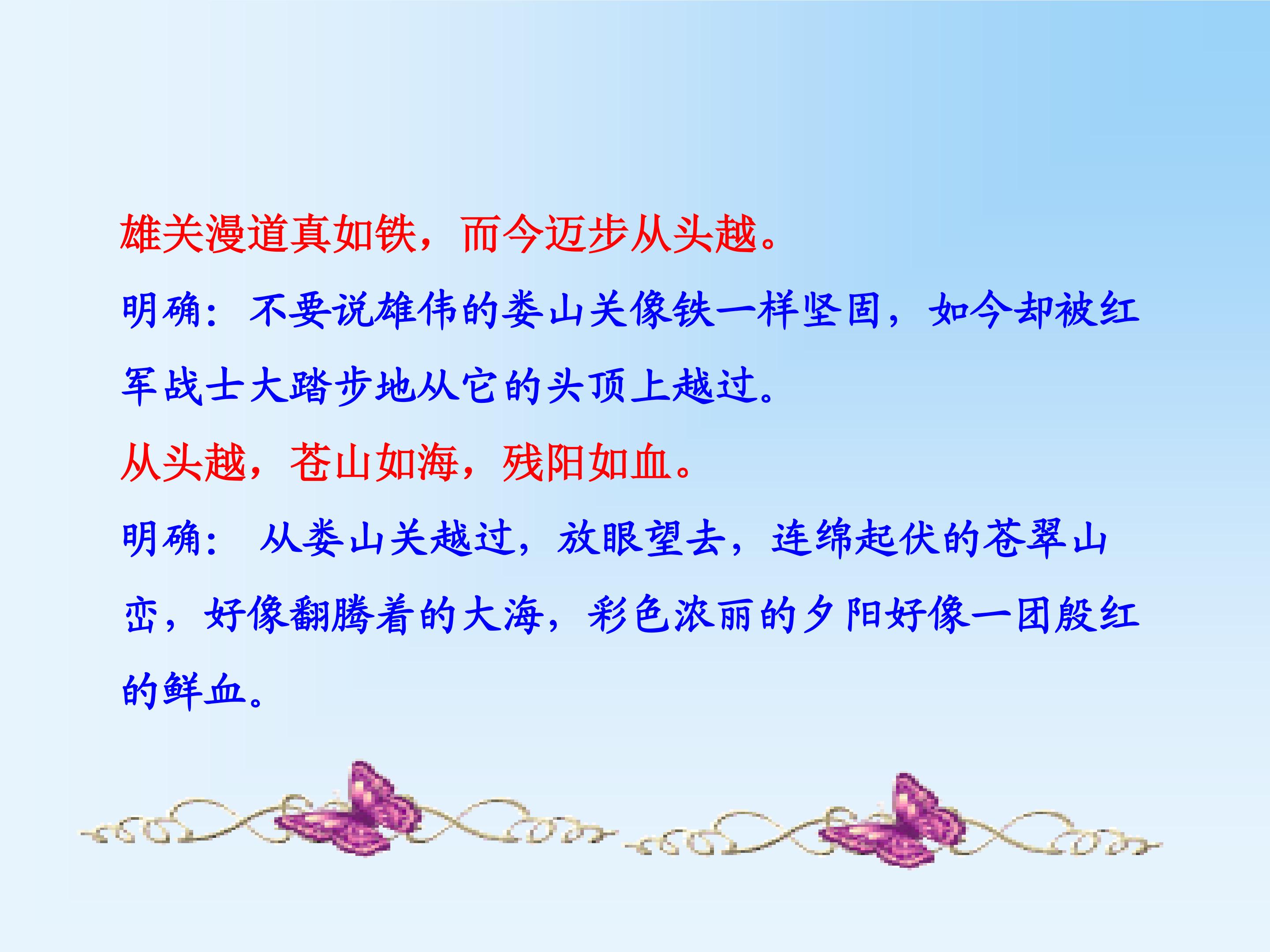 雄关漫道真如铁，而今迈步从头越。

明确：不要说雄伟的娄山关像铁一样坚固，如今却被红军战士大踏步地从它的头顶上越过。

从头越，苍山如海，残阳如血。

明确： 从娄山关越过，放眼望去，连绵起伏的苍翠山峦，好像翻腾着的大海，彩色浓丽的夕阳好像一团殷红的鲜血。